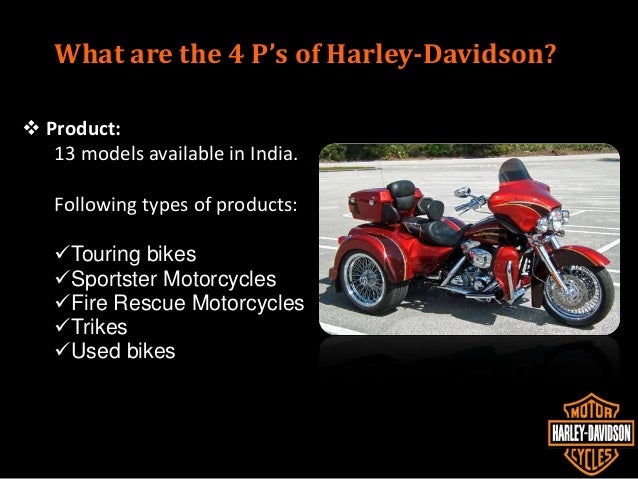 What are the 4 P's of Harley-Davidson?

❖ Product:
13 models available in India.

Following types of products:

✓Touring bikes
✓Sportster Motorcycles
✓Fire Rescue Motorcycles
✓Trikes
✓Used bikes

MOTOR
HARLEY-DAVIDSON
CYCLES